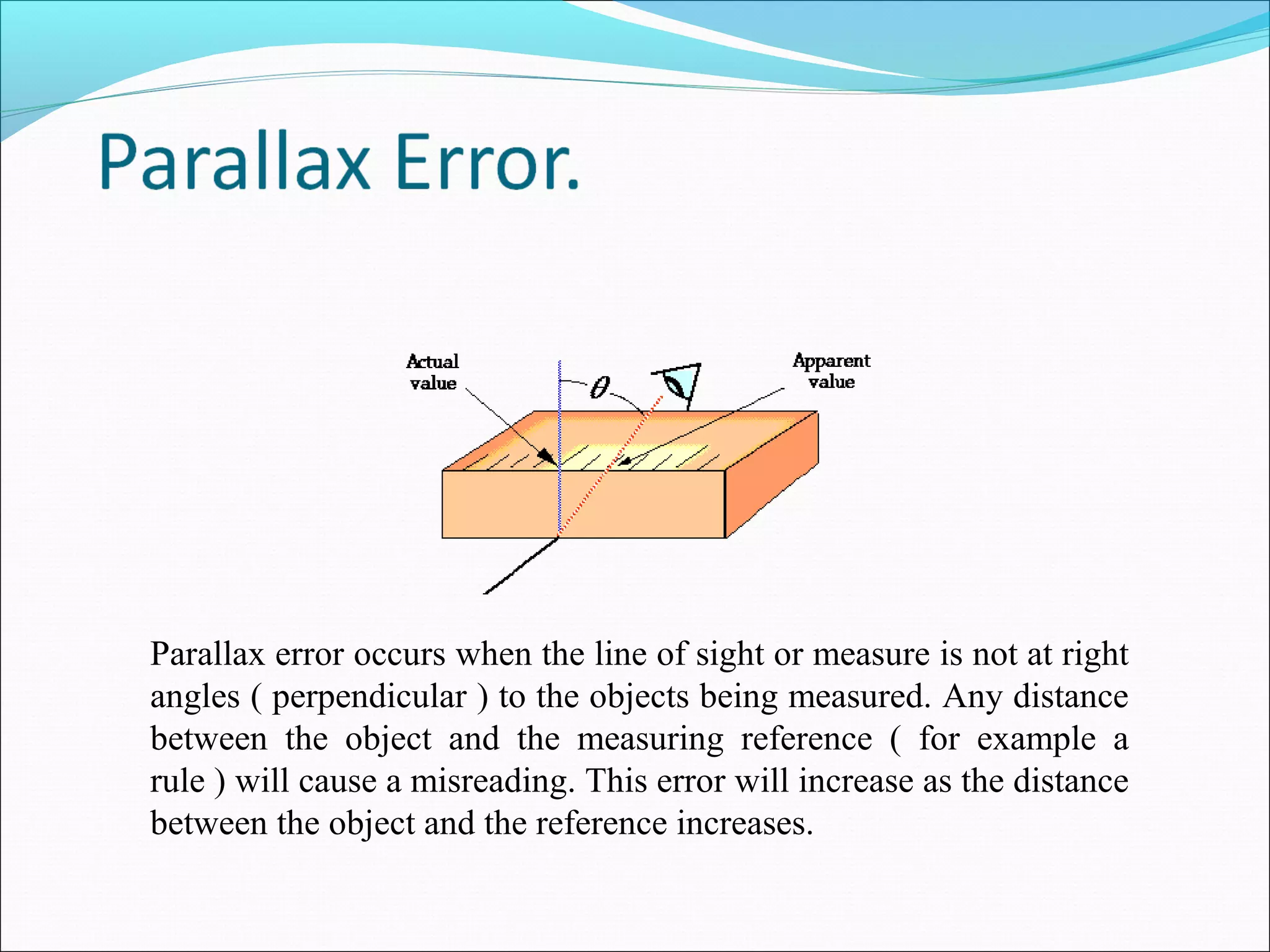 Parallax Error.

Actual value

$\theta$

Apparent value

Parallax error occurs when the line of sight or measure is not at right angles ( perpendicular ) to the objects being measured. Any distance between the object and the measuring reference ( for example a rule ) will cause a misreading. This error will increase as the distance between the object and the reference increases.